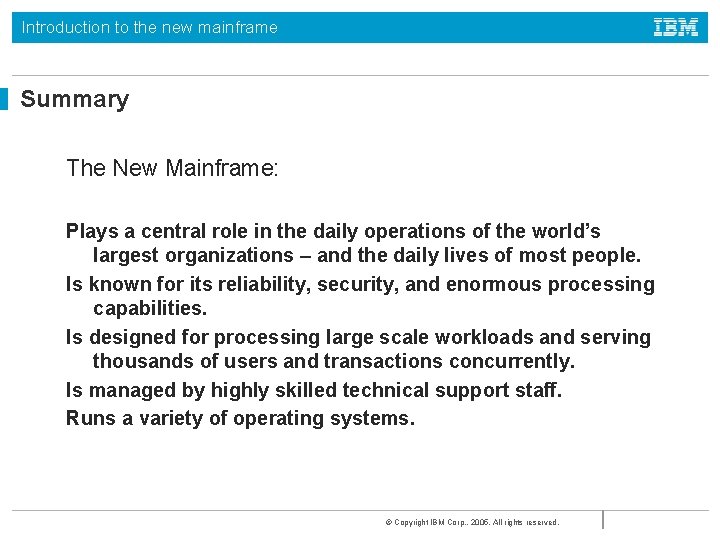 Introduction to the new mainframe

IBM

Summary

The New Mainframe:

Plays a central role in the daily operations of the world's largest organizations – and the daily lives of most people.

Is known for its reliability, security, and enormous processing capabilities.

Is designed for processing large scale workloads and serving thousands of users and transactions concurrently.

Is managed by highly skilled technical support staff.

Runs a variety of operating systems.

© Copyright IBM Corp., 2005. All rights reserved.